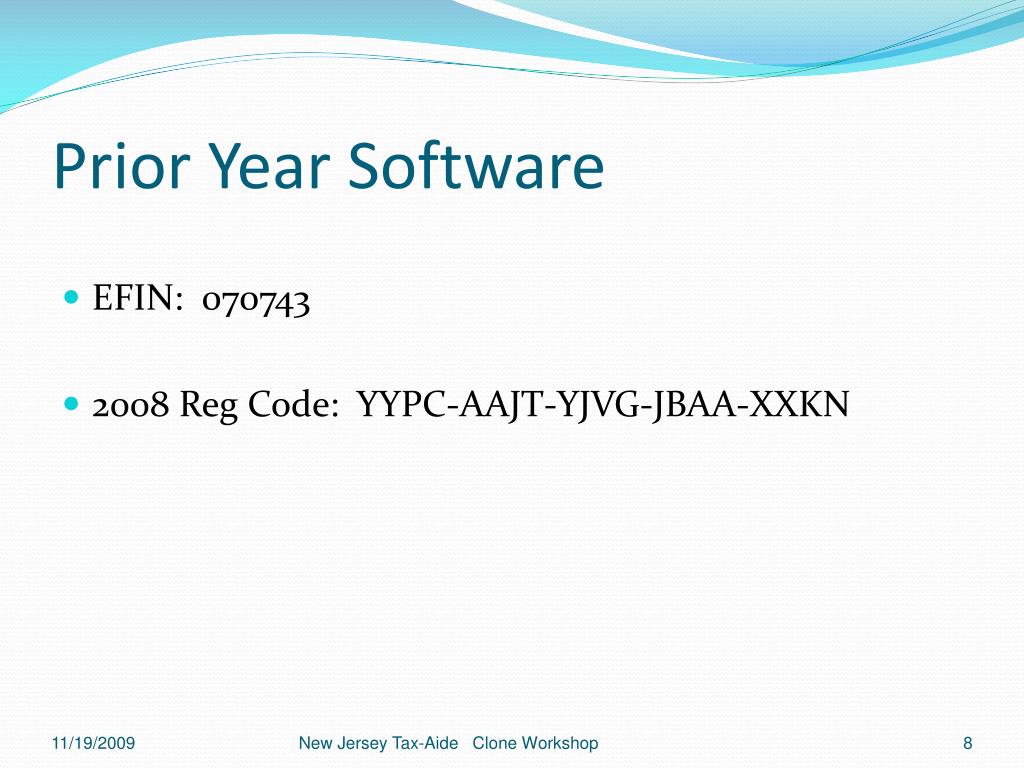 Prior Year Software

EFIN: 070743

2008 Reg Code: YYPC-AAJT-YJVG-JBAA-XXKN

11/19/2009

New Jersey Tax-Aide Clone Workshop

8